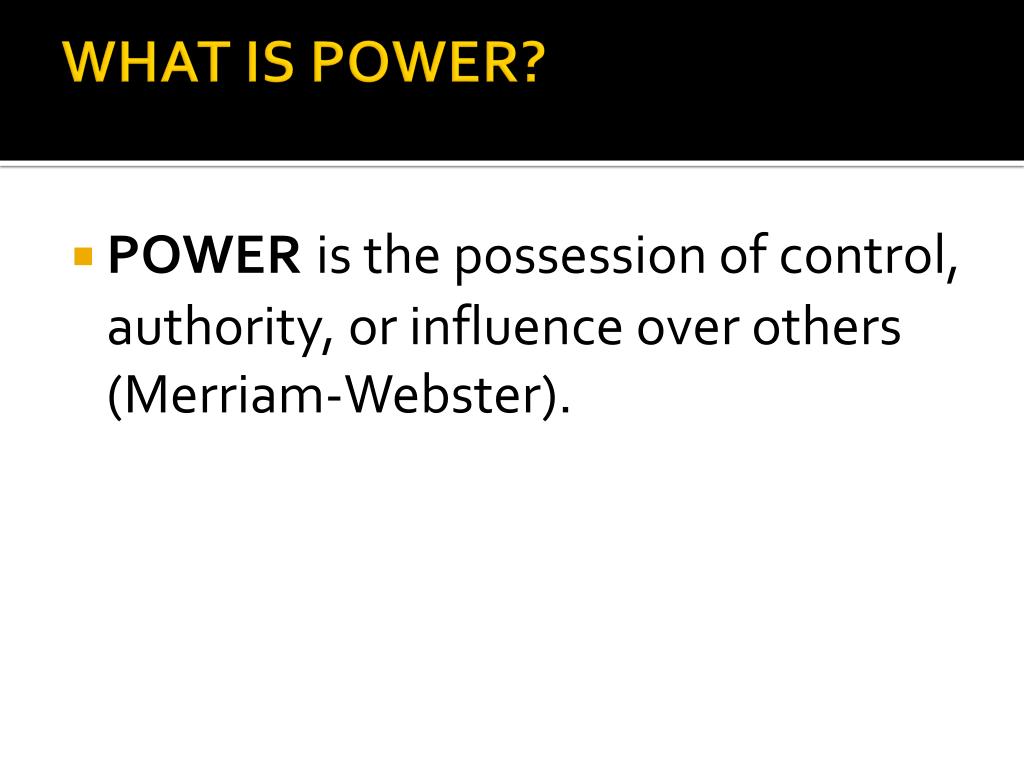 WHAT IS POWER?

POWER is the possession of control, authority, or influence over others (Merriam-Webster).